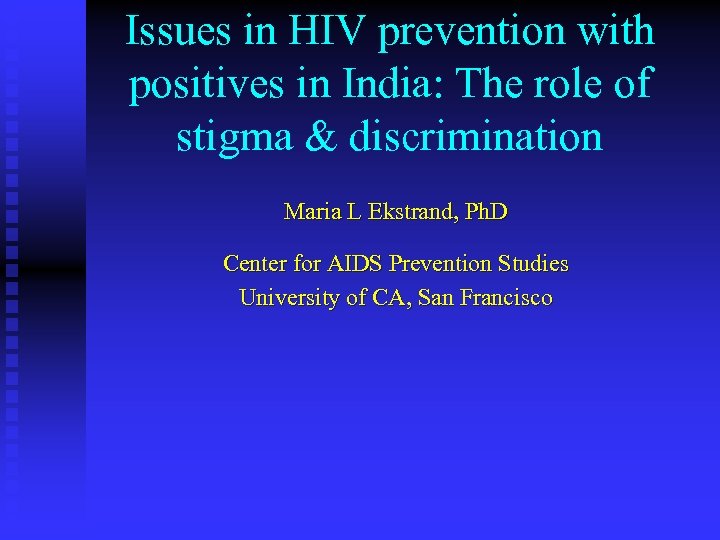 Issues in HIV prevention with positives in India: The role of stigma & discrimination

Maria L Ekstrand, PhD

Center for AIDS Prevention Studies
University of CA, San Francisco